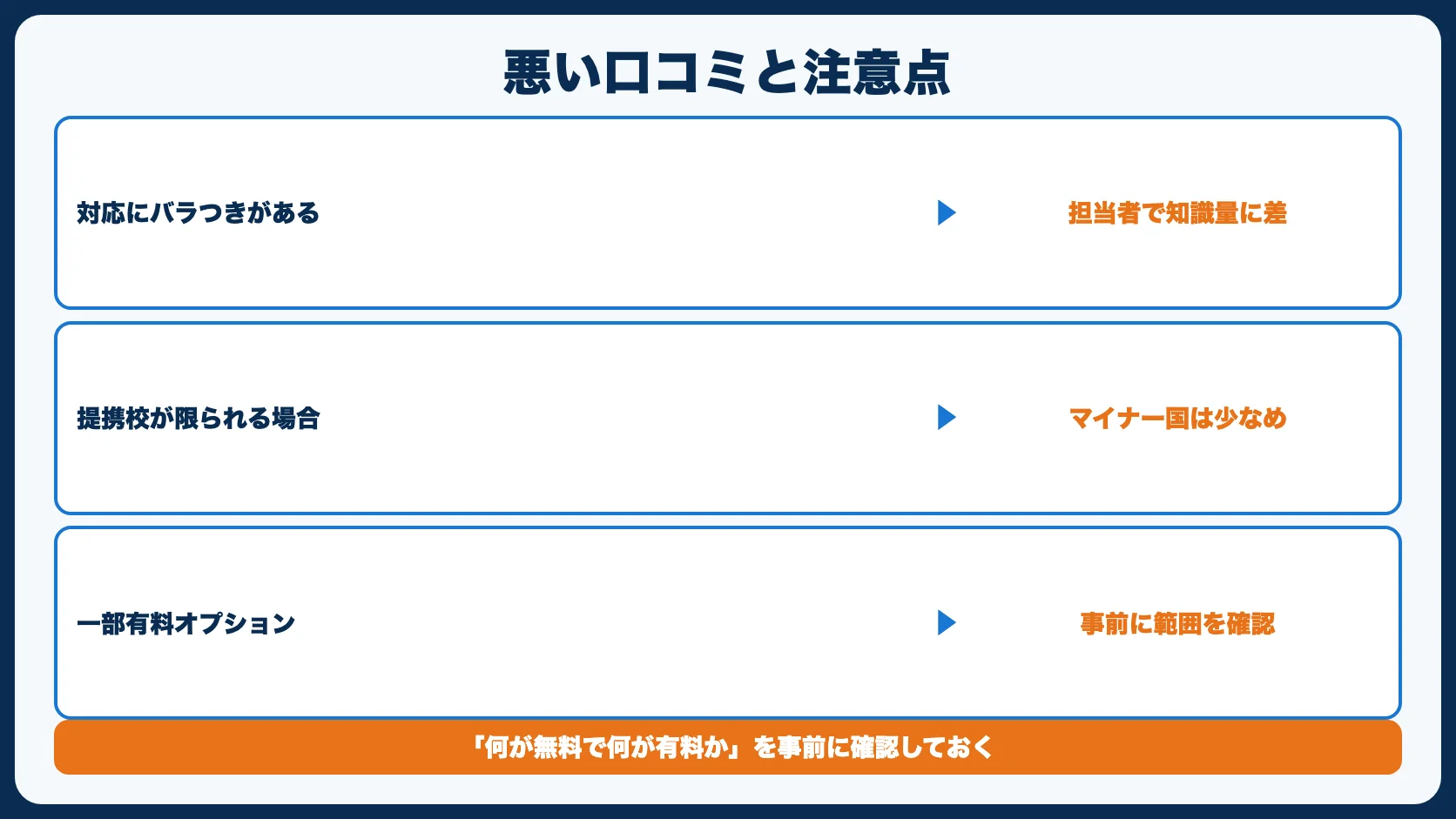 悪い口コミと注意点

対応にバラつきがある

担当者で知識量に差

提携校が限られる場合

マイナー国は少なめ

一部有料オプション

事前に範囲を確認

「何が無料で何が有料か」を事前に確認しておく